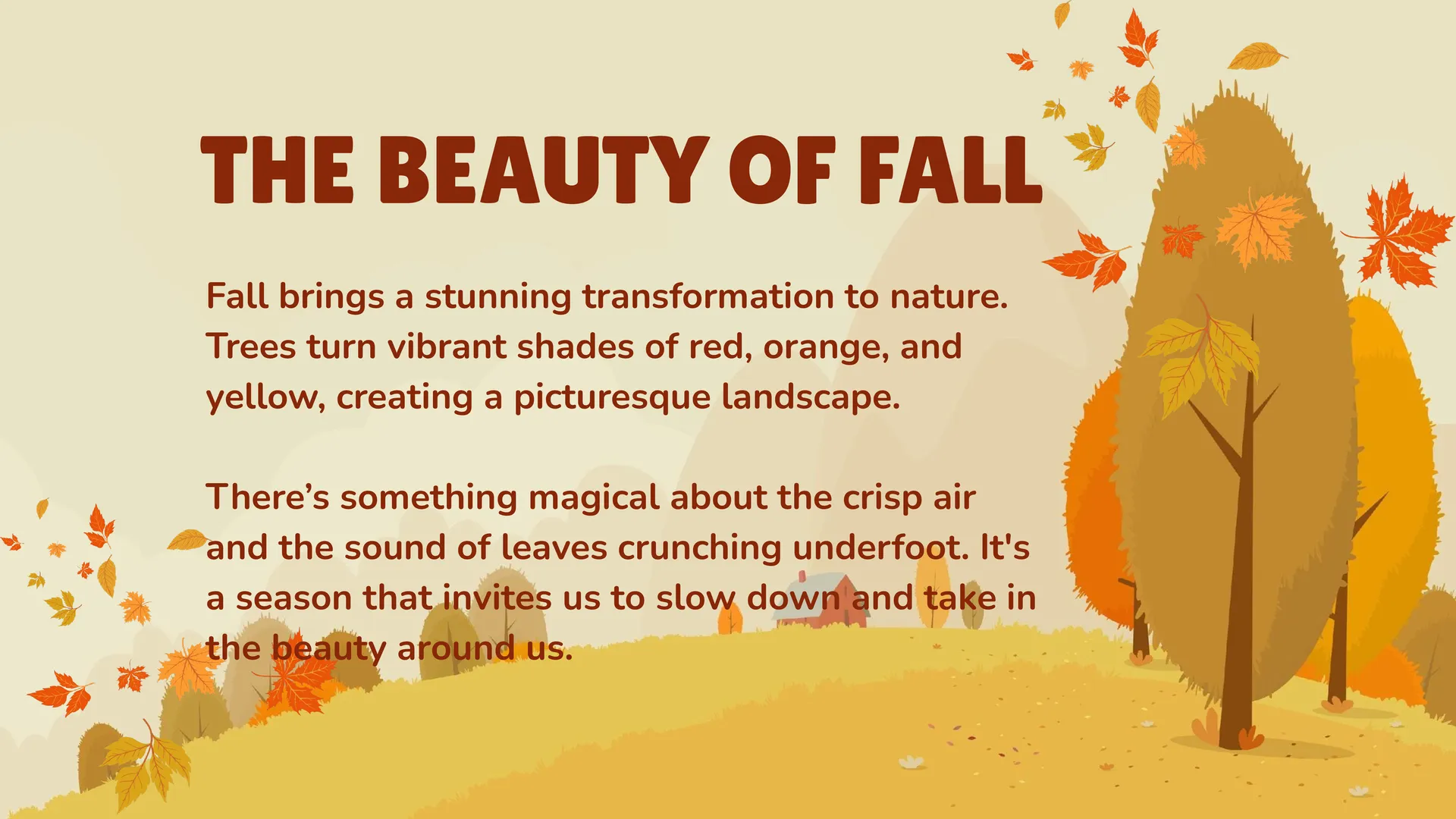 THE BEAUTY OF FALL

Fall brings a stunning transformation to nature. Trees turn vibrant shades of red, orange, and yellow, creating a picturesque landscape.

There’s something magical about the crisp air and the sound of leaves crunching underfoot. It's a season that invites us to slow down and take in the beauty around us.